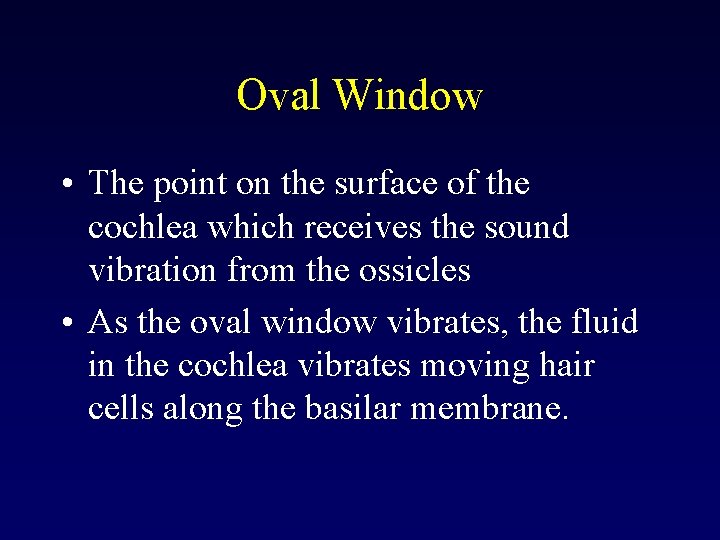 Oval Window

• The point on the surface of the cochlea which receives the sound vibration from the ossicles

• As the oval window vibrates, the fluid in the cochlea vibrates moving hair cells along the basilar membrane.